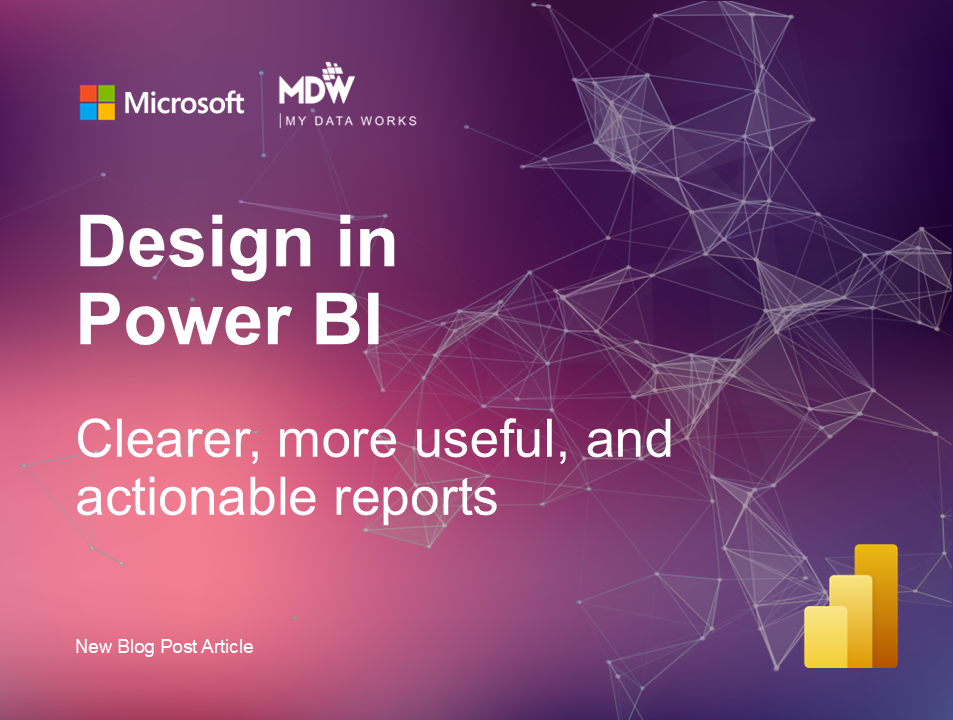 Microsoft

MDW
MY DATA WORKS

Design in Power BI

Clearer, more useful, and actionable reports

New Blog Post Article